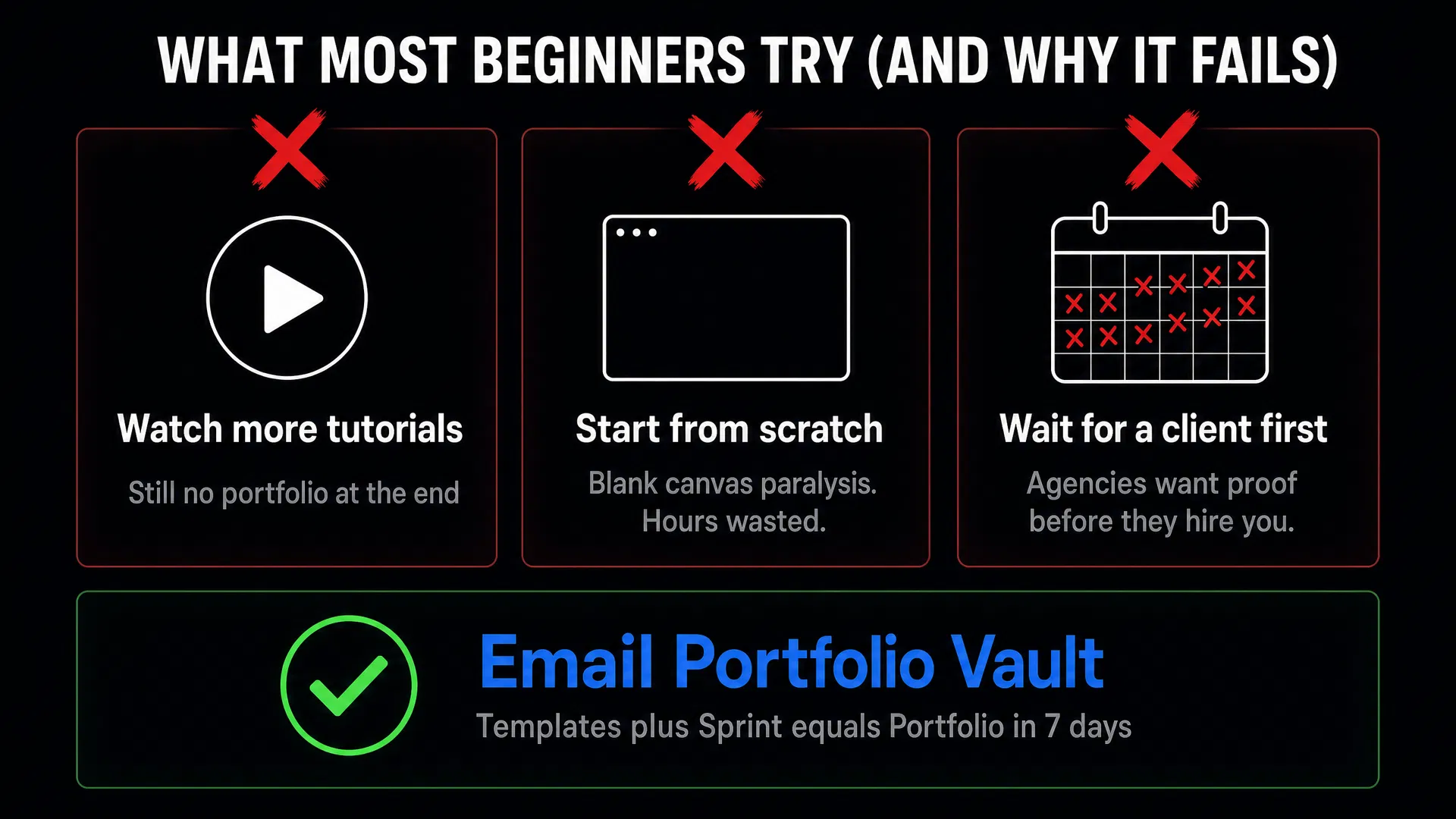 WHAT MOST BEGINNERS TRY (AND WHY IT FAILS)

Watch more tutorials

Still no portfolio at the end

Start from scratch

Blank canvas paralysis. Hours wasted.

Wait for a client first

Agencies want proof before they hire you.

Email Portfolio Vault

Templates plus Sprint equals Portfolio in 7 days